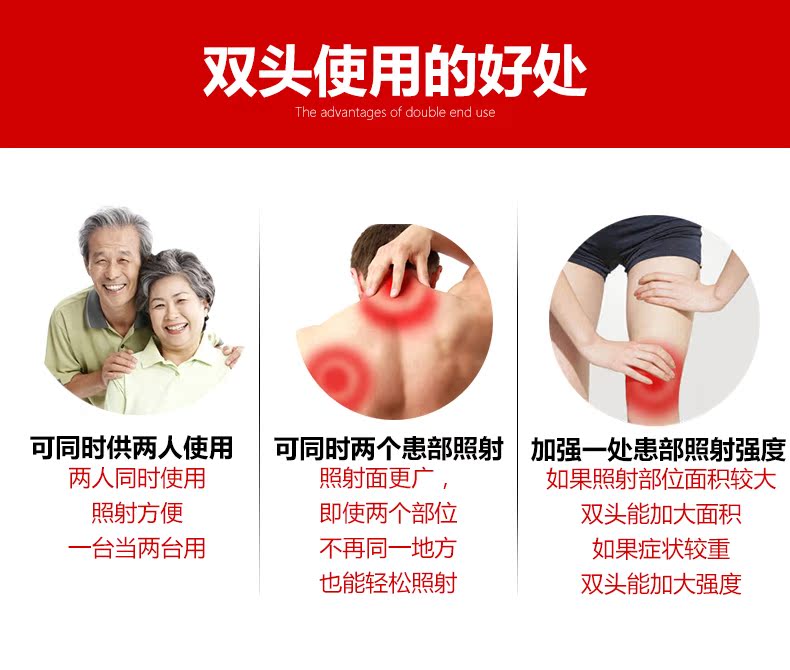 双头使用的好处

The advantages of double end use

可同时供两人使用

两人同时使用
照射方便
一台当两台用

可同时两个患部照射

照射面更广，
即使两个部位
不再同一地方
也能轻松照射

加强一处患部照射强度

如果照射部位面积较大
双头能加大面积
如果症状较重
双头能加大强度